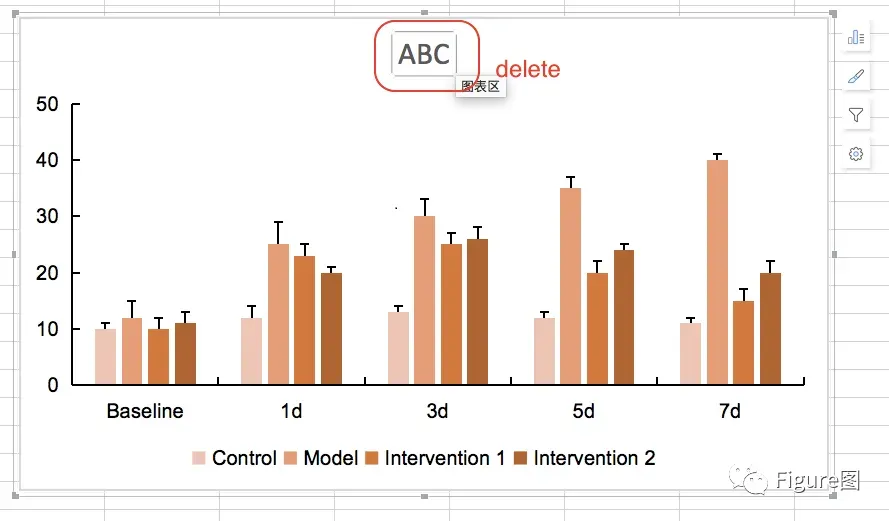 ABC
delete
图表区

50
40
30
20
10
0

Baseline
1d
3d
5d
7d

Control Model Intervention 1 Intervention 2

Figure图